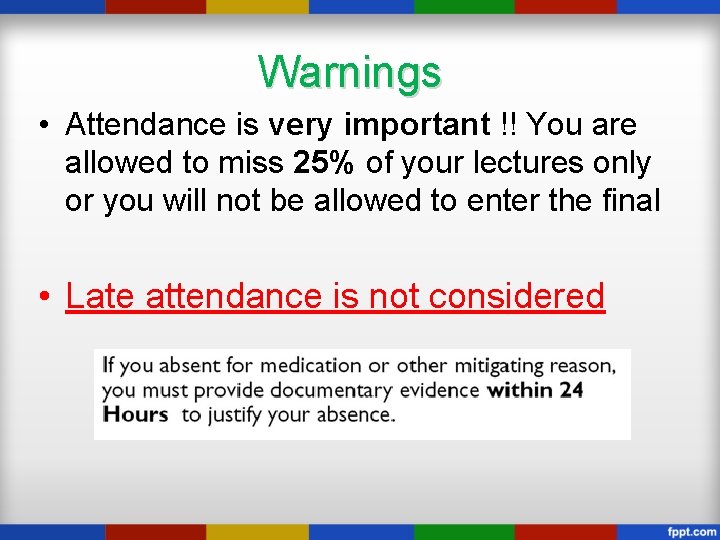 Warnings

• Attendance is very important !! You are allowed to miss 25% of your lectures only or you will not be allowed to enter the final

• Late attendance is not considered

If you absent for medication or other mitigating reason, you must provide documentary evidence within 24 Hours to justify your absence.

fppt.com